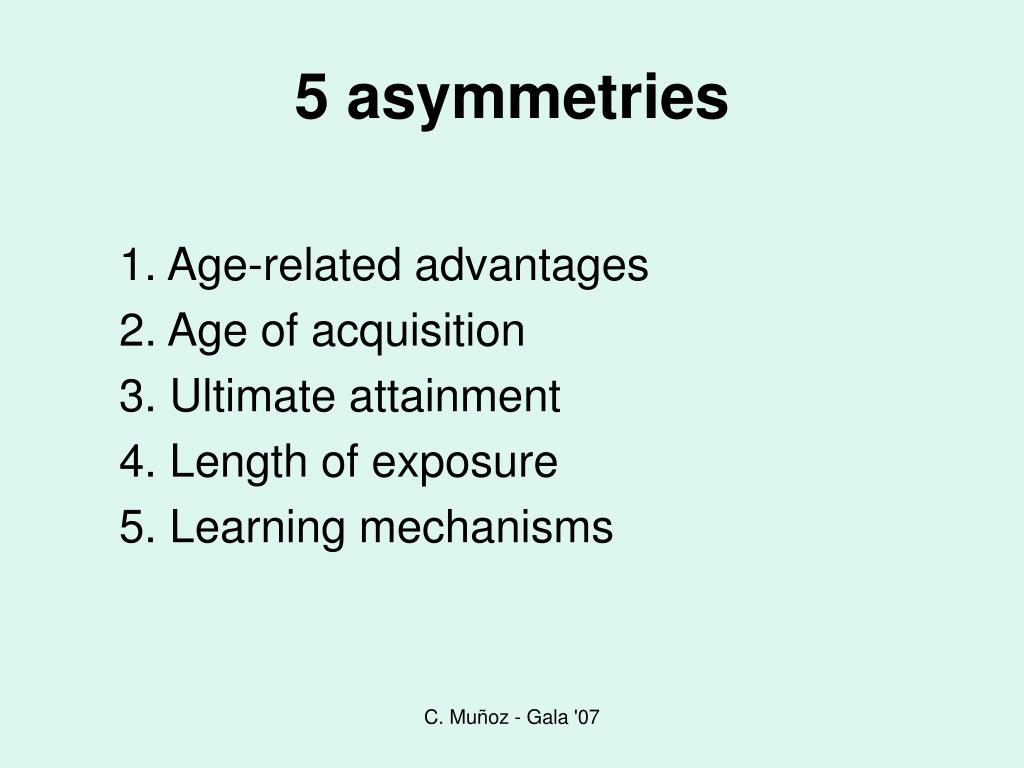 5 asymmetries

1. Age-related advantages
2. Age of acquisition
3. Ultimate attainment
4. Length of exposure
5. Learning mechanisms

C. Muñoz - Gala '07